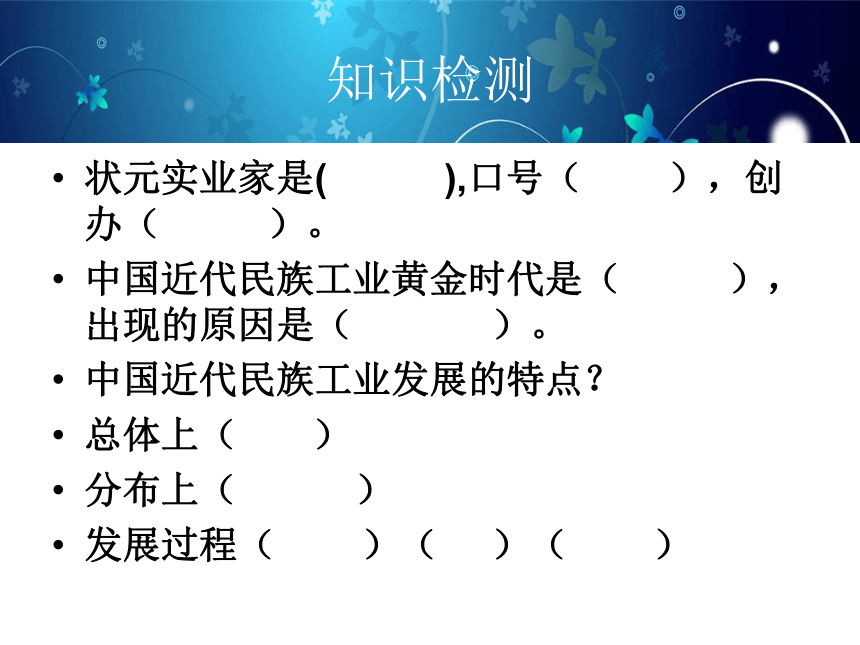 知识检测

• 状元实业家是(　　　),口号（　　　），创办（　　　）。

• 中国近代民族工业黄金时代是（　　　），出现的原因是（　　　）。

• 中国近代民族工业发展的特点？

• 总体上（　　）

• 分布上（　　）

• 发展过程（　　）（　　）（　　）